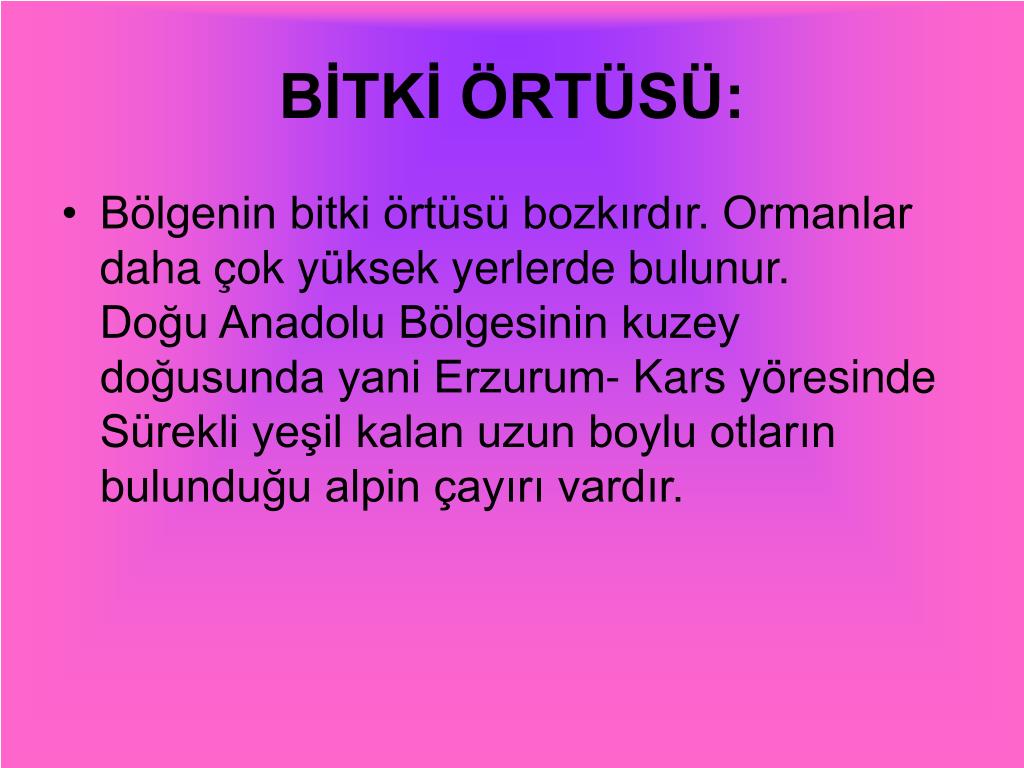 BİTKİ ÖRTÜSÜ:

• Bölgenin bitki örtüsü bozkırdır. Ormanlar daha çok yüksek yerlerde bulunur. Doğu Anadolu Bölgesinin kuzey doğusunda yani Erzurum- Kars yöresinde Sürekli yeşil kalan uzun boylu otların bulunduğu alpin çayırı vardır.